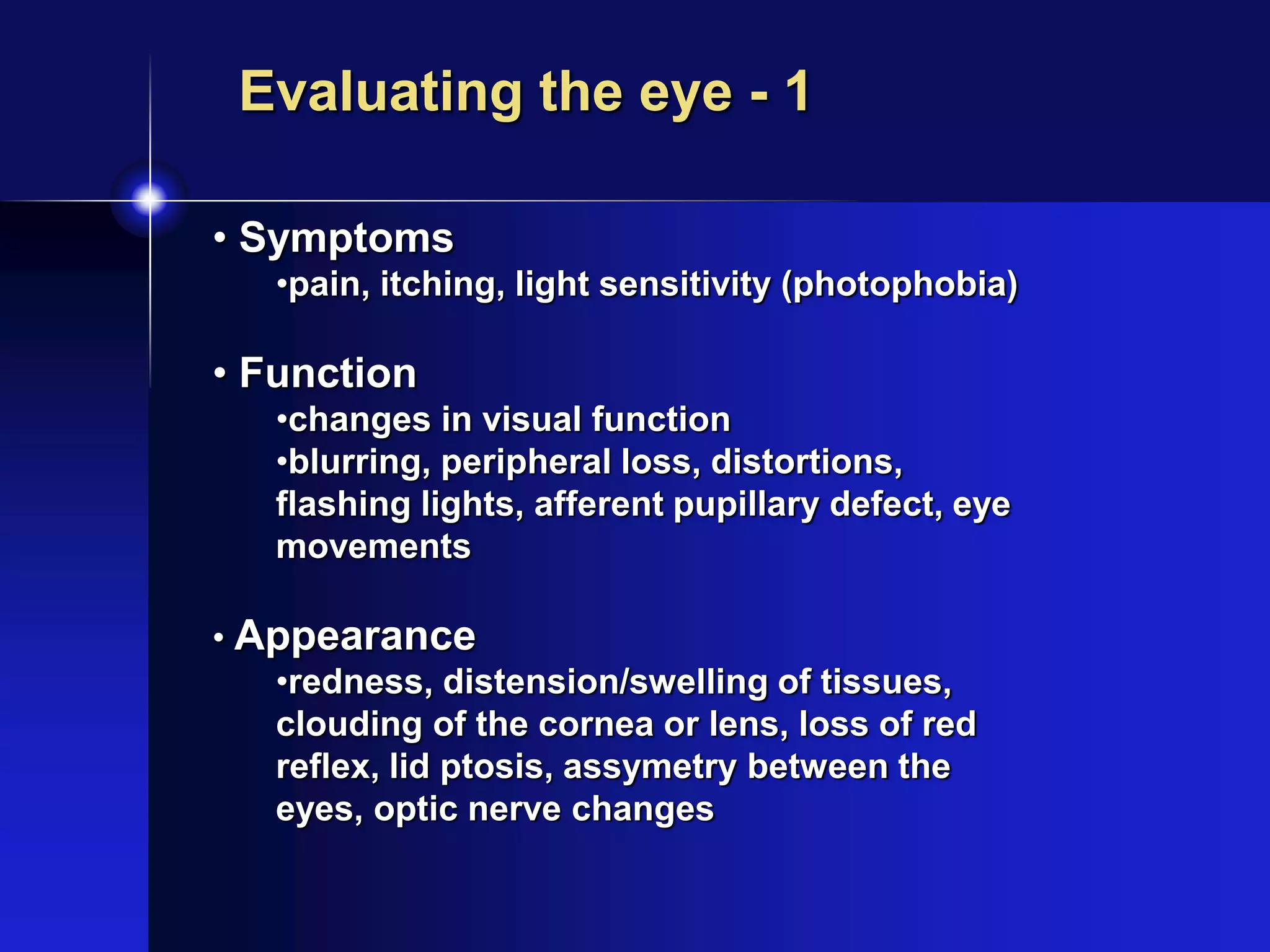 Evaluating the eye - 1

• Symptoms
•pain, itching, light sensitivity (photophobia)

• Function
•changes in visual function
•blurring, peripheral loss, distortions, flashing lights, afferent pupillary defect, eye movements

• Appearance
•redness, distension/swelling of tissues, clouding of the cornea or lens, loss of red reflex, lid ptosis, assymetry between the eyes, optic nerve changes